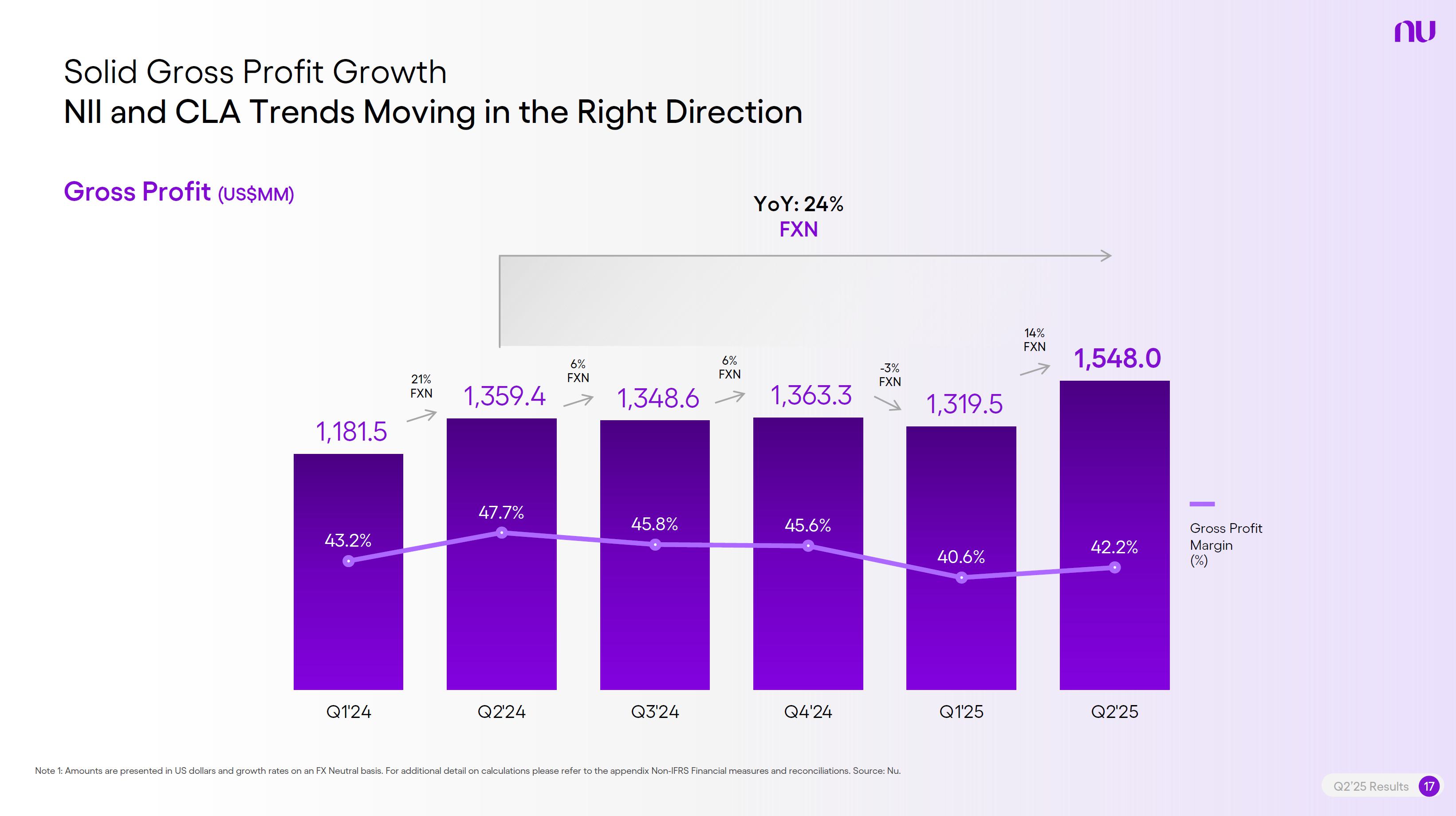 nu

Solid Gross Profit Growth
NII and CLA Trends Moving in the Right Direction

Gross Profit (US$MM)

YoY: 24%
FXN

21%
FXN

6%
FXN

6%
FXN

-3%
FXN

14%
FXN

1,181.5

1,359.4

1,348.6

1,363.3

1,319.5

1,548.0

43.2%

47.7%

45.8%

45.6%

40.6%

42.2%

Gross Profit Margin (%)

Q1'24

Q2'24

Q3'24

Q4'24

Q1'25

Q2'25

Note 1: Amounts are presented in US dollars and growth rates on an FX Neutral basis. For additional detail on calculations please refer to the appendix Non-IFRS Financial measures and reconciliations. Source: Nu.

Q2'25 Results 17